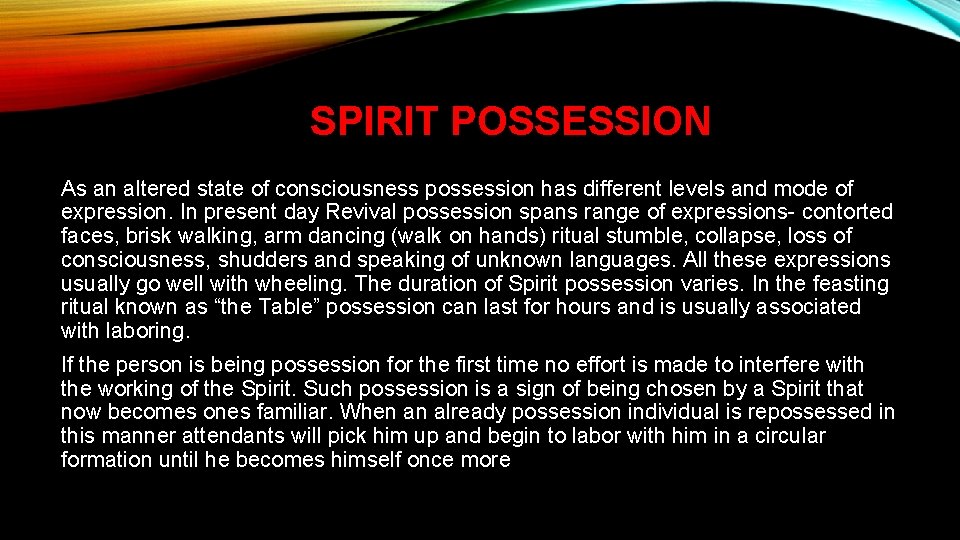 SPIRIT POSSESSION

As an altered state of consciousness possession has different levels and mode of expression. In present day Revival possession spans range of expressions- contorted faces, brisk walking, arm dancing (walk on hands) ritual stumble, collapse, loss of consciousness, shudders and speaking of unknown languages. All these expressions usually go well with wheeling. The duration of Spirit possession varies. In the feasting ritual known as “the Table” possession can last for hours and is usually associated with laboring.

If the person is being possession for the first time no effort is made to interfere with the working of the Spirit. Such possession is a sign of being chosen by a Spirit that now becomes ones familiar. When an already possession individual is repossessed in this manner attendants will pick him up and begin to labor with him in a circular formation until he becomes himself once more